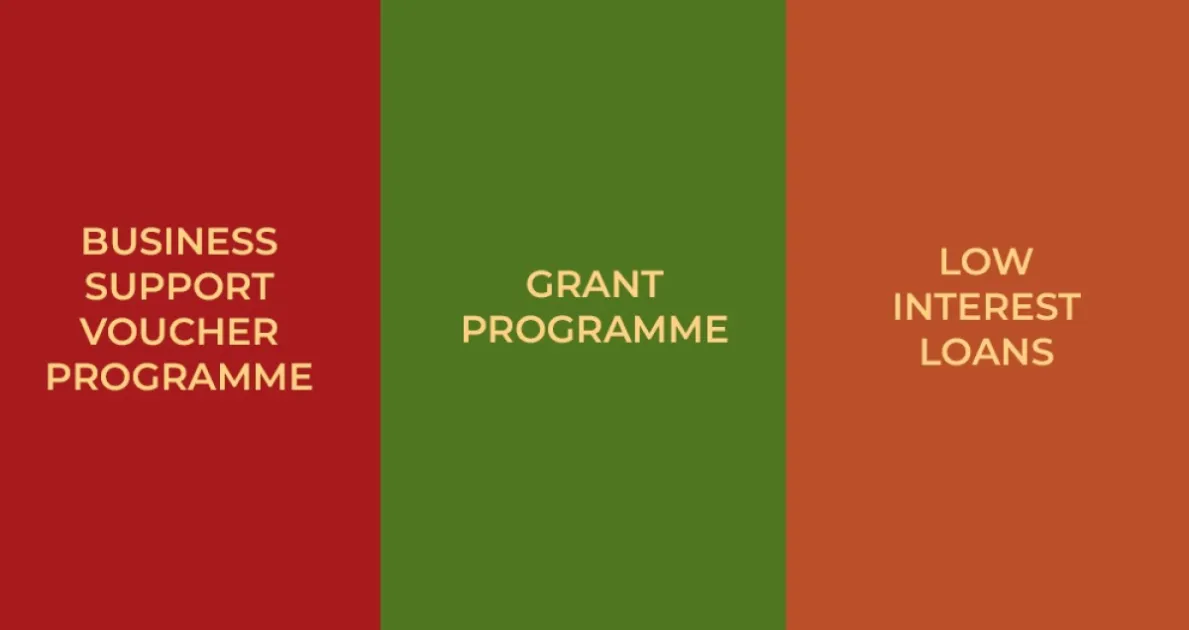 BUSINESS SUPPORT VOUCHER PROGRAMME

GRANT PROGRAMME

LOW INTEREST LOANS